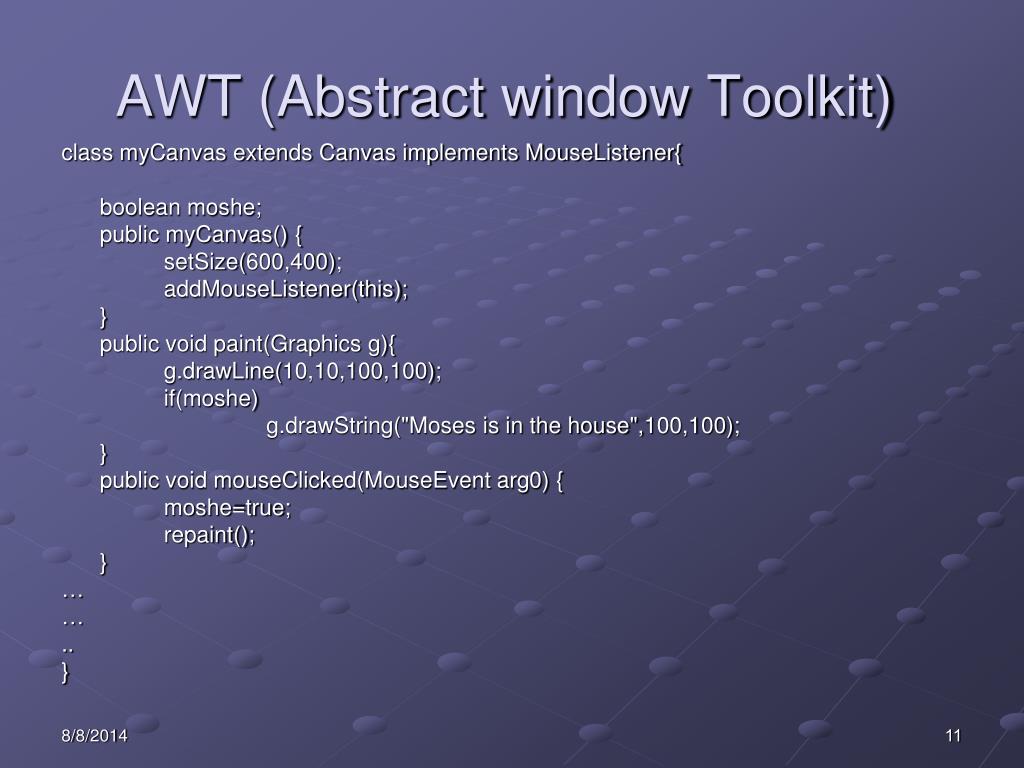 AWT (Abstract window Toolkit)

class myCanvas extends Canvas implements MouseListener{

boolean moshe;
public myCanvas() {
setSize(600,400);
addMouseListener(this);
}
public void paint(Graphics g){
g.drawLine(10,10,100,100);
if(moshe)
g.drawString("Moses is in the house",100,100);
}
public void mouseClicked(MouseEvent arg0) {
moshe=true;
repaint();
}
…
…
..
}

8/8/2014

11